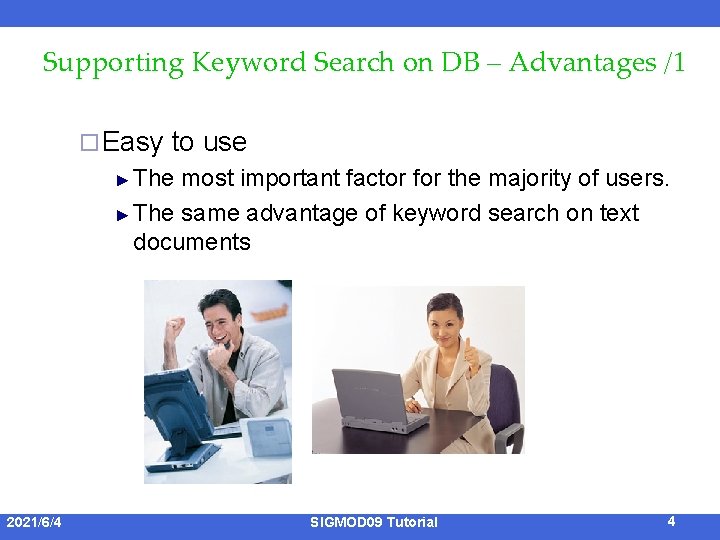 Supporting Keyword Search on DB – Advantages /1

□ Easy to use

► The most important factor for the majority of users.

► The same advantage of keyword search on text documents

2021/6/4

SIGMOD09 Tutorial

4